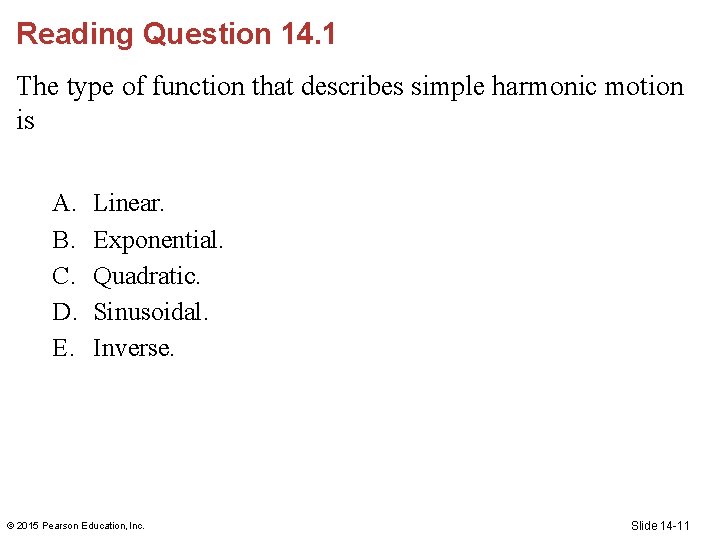 Reading Question 14.1

The type of function that describes simple harmonic motion is

A. Linear.
B. Exponential.
C. Quadratic.
D. Sinusoidal.
E. Inverse.

© 2015 Pearson Education, Inc.

Slide 14-11